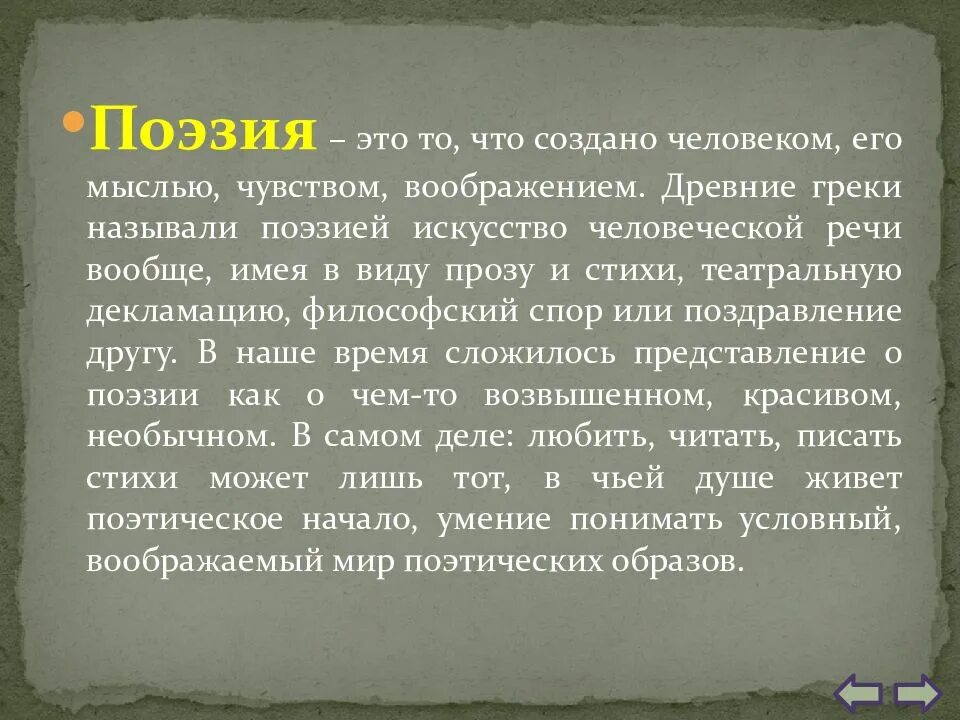 Поэзия – это то, что создано человеком, его мыслью, чувством, воображением. Древние греки называли поэзией искусство человеческой речи вообще, имея в виду прозу и стихи, театральную декламацию, философский спор или поздравление другу. В наше время сложилось представление о поэзии как о чем-то возвышенном, красивом, необычном. В самом деле: любить, читать, писать стихи может лишь тот, в чьей душе живет поэтическое начало, умение понимать условный, воображаемый мир поэтических образов.